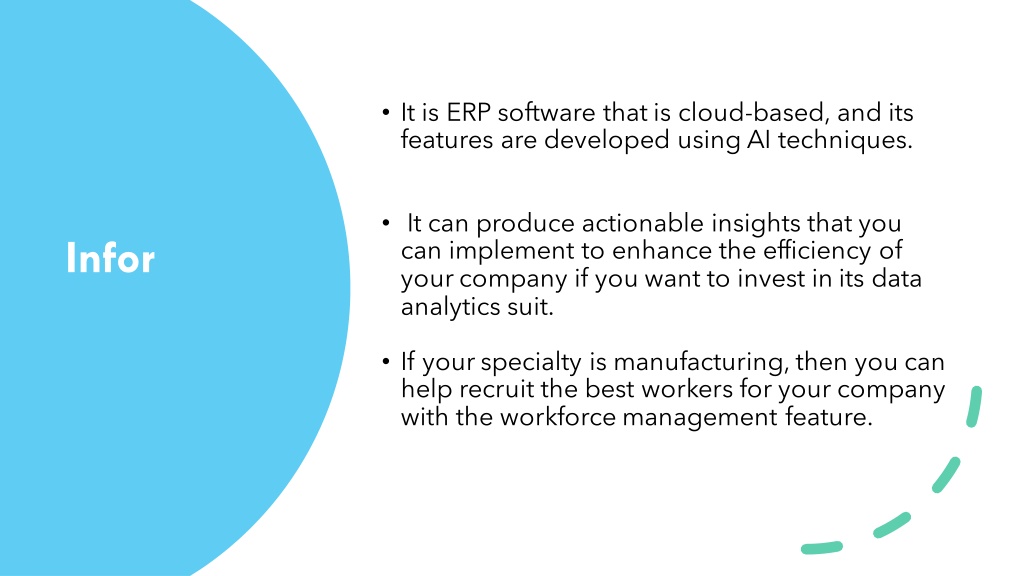 Infor

• It is ERP software that is cloud-based, and its features are developed using AI techniques.

• It can produce actionable insights that you can implement to enhance the efficiency of your company if you want to invest in its data analytics suit.

• If your specialty is manufacturing, then you can help recruit the best workers for your company with the workforce management feature.